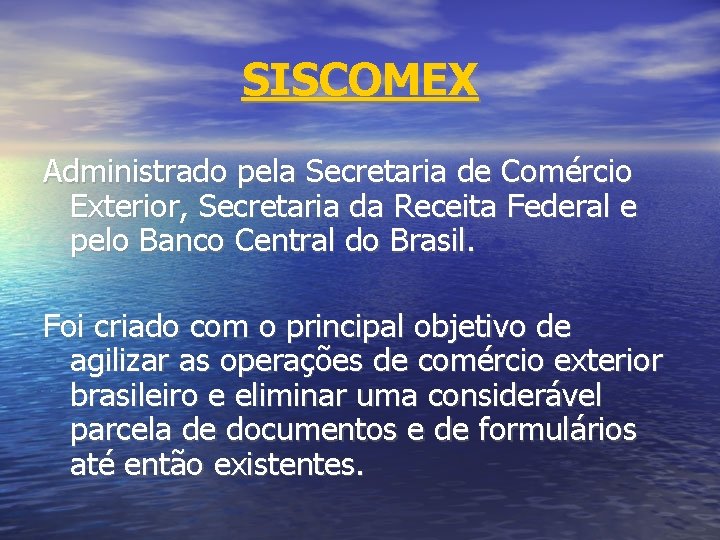 SISCOMEX

Administrado pela Secretaria de Comércio Exterior, Secretaria da Receita Federal e pelo Banco Central do Brasil.

Foi criado com o principal objetivo de agilizar as operações de comércio exterior brasileiro e eliminar uma considerável parcela de documentos e de formulários até então existentes.